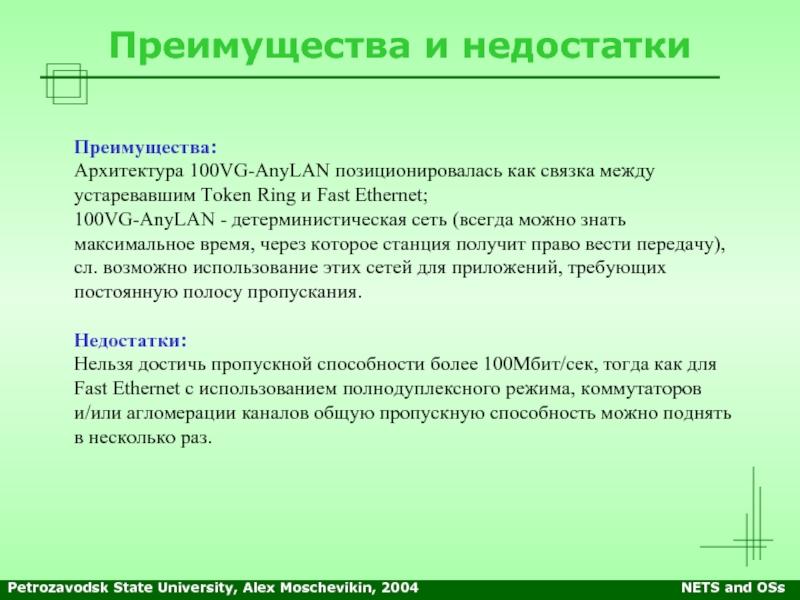 Преимущества и недостатки

Преимущества:
Архитектура 100VG-AnyLAN позиционировалась как связка между устаревавшим Token Ring и Fast Ethernet;
100VG-AnyLAN - детерминистическая сеть (всегда можно знать максимальное время, через которое станция получит право вести передачу), сл. возможно использование этих сетей для приложений, требующих постоянную полосу пропускания.

Недостатки:
Нельзя достичь пропускной способности более 100Мбит/сек, тогда как для Fast Ethernet с использованием полнодуплексного режима, коммутаторов и/или агломерации каналов общую пропускную способность можно поднять в несколько раз.

Petrozavodsk State University, Alex Moschevikin, 2004

NETS and OSs